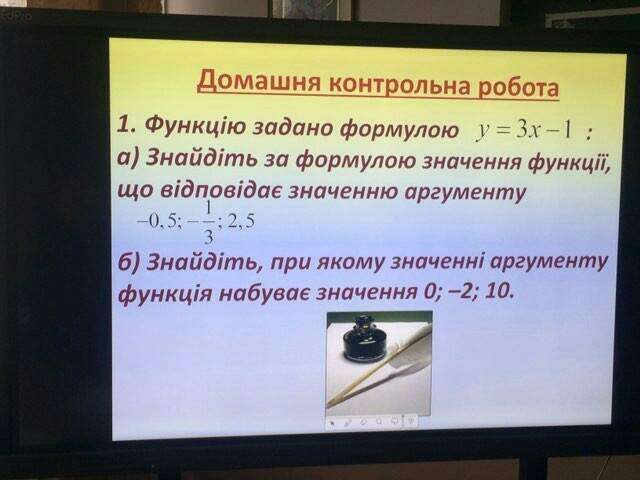 Домашня контрольна робота

1. Функцію задано формулою $y = 3x - 1$ :

а) Знайдіть за формулою значення функції, що відповідає значенню аргументу $-0,5; -\frac{1}{3}; 2,5$

б) Знайдіть, при якому значенні аргументу функція набуває значення 0; –2; 10.